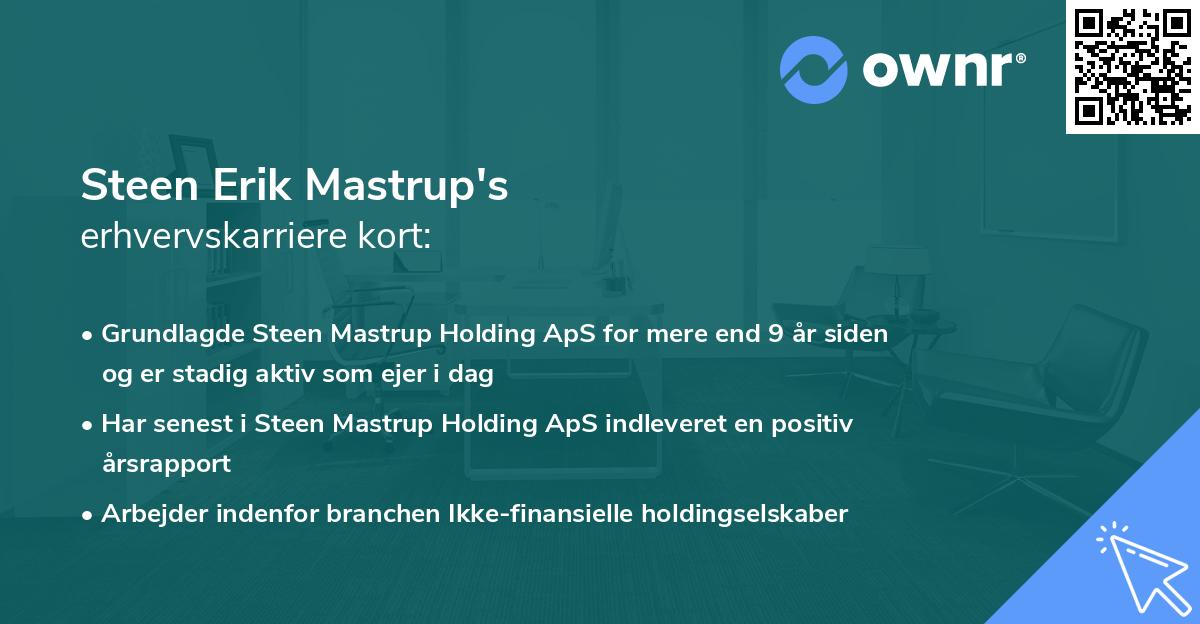 ownr®

Steen Erik Mastrup's
erhvervskarriere kort:

• Grundlagde Steen Mastrup Holding ApS for mere end 9 år siden og er stadig aktiv som ejer i dag

• Har senest i Steen Mastrup Holding ApS indleveret en positiv årsrapport

• Arbejder indenfor branchen Ikke-finansielle holdingselskaber